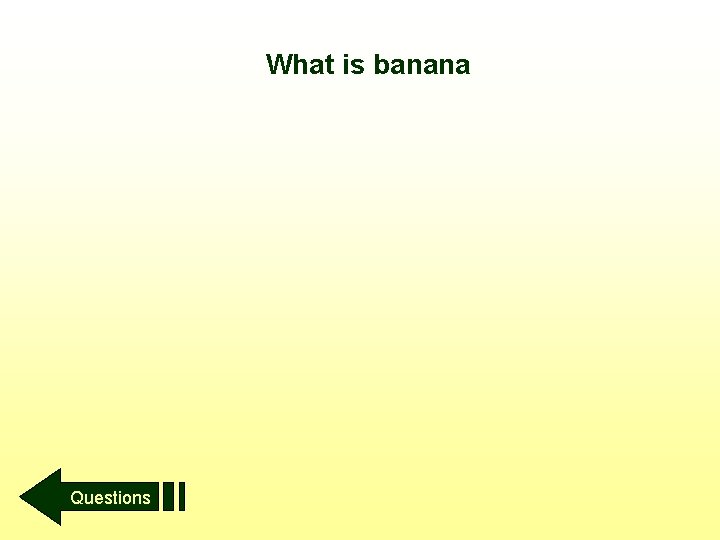 What is banana

Questions